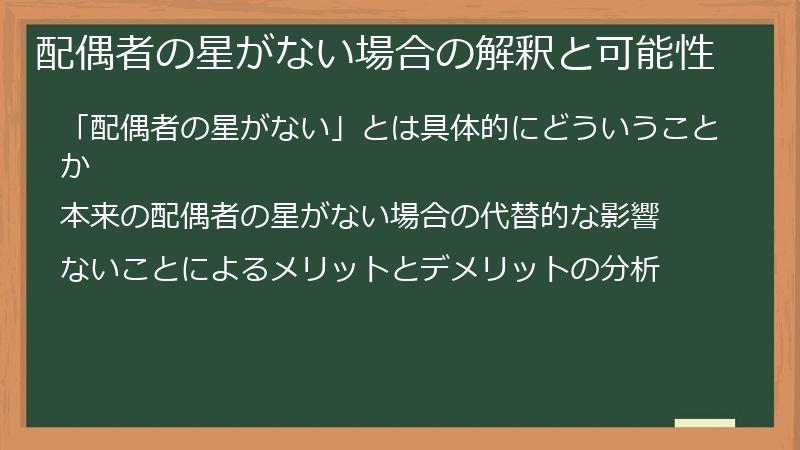 配偶者の星がない場合の解釈と可能性

「配偶者の星がない」とは具体的にどういうことか

本来の配偶者の星がない場合の代替的な影響

ないことによるメリットとデメリットの分析